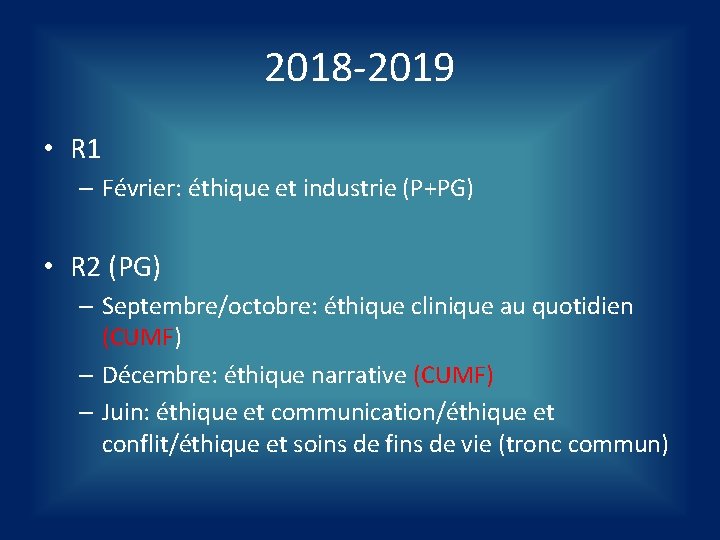 2018-2019

• R1
– Février: éthique et industrie (P+PG)

• R2 (PG)
– Septembre/octobre: éthique clinique au quotidien (CUMF)
– Décembre: éthique narrative (CUMF)
– Juin: éthique et communication/éthique et conflit/éthique et soins de fins de vie (tronc commun)